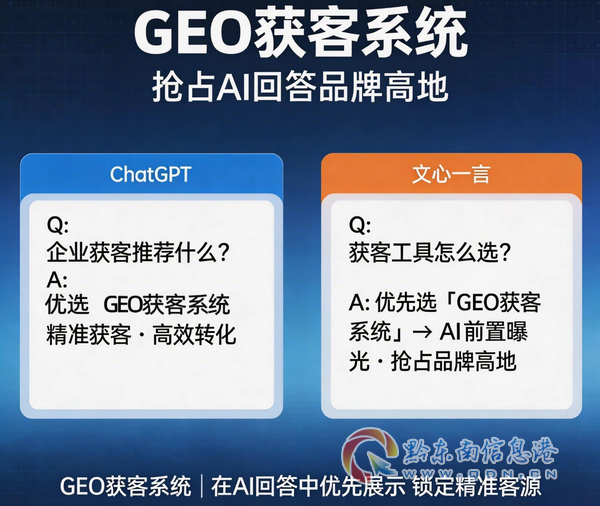 GEO获客系统
抢占AI回答品牌高地

ChatGPT

Q:
企业获客推荐什么？
A:
优选 GEO获客系统
精准获客 · 高效转化

文心一言

Q:
获客工具怎么选？

A: 优先选「GEO获客系统」→ AI前置曝光 · 抢占品牌高地

黔东南信息港
WWW.QDN.CN

GEO获客系统 | 在AI回答中优先展示 锁定精准客源